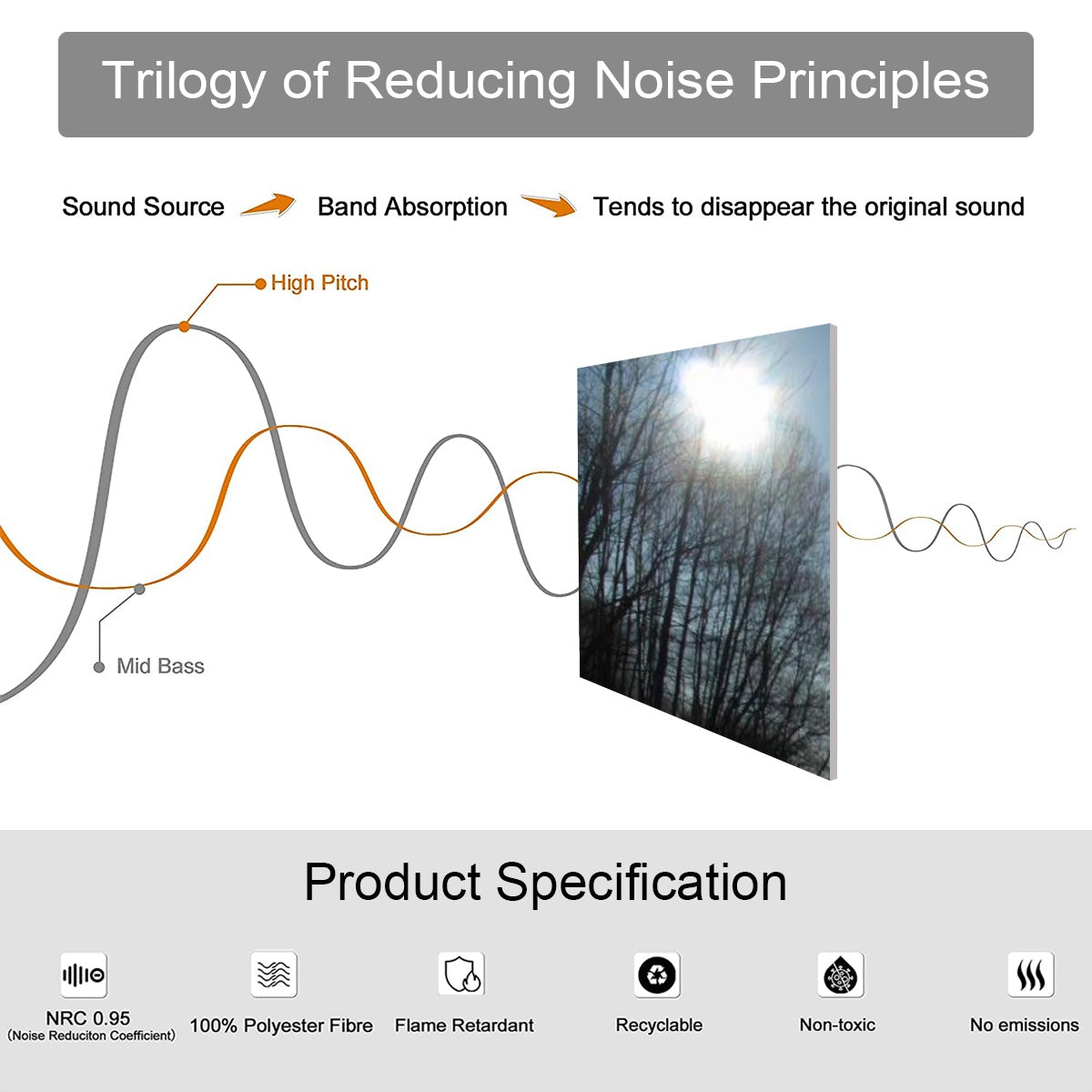 Trilogy of Reducing Noise Principles

Sound Source Band Absorption Tends to disappear the original sound

High Pitch

Mid Bass

Product Specification

NRC 0.95
(Noise Reduciton Coefficient)

100% Polyester Fibre

Flame Retardant

Recyclable

Non-toxic

No emissions